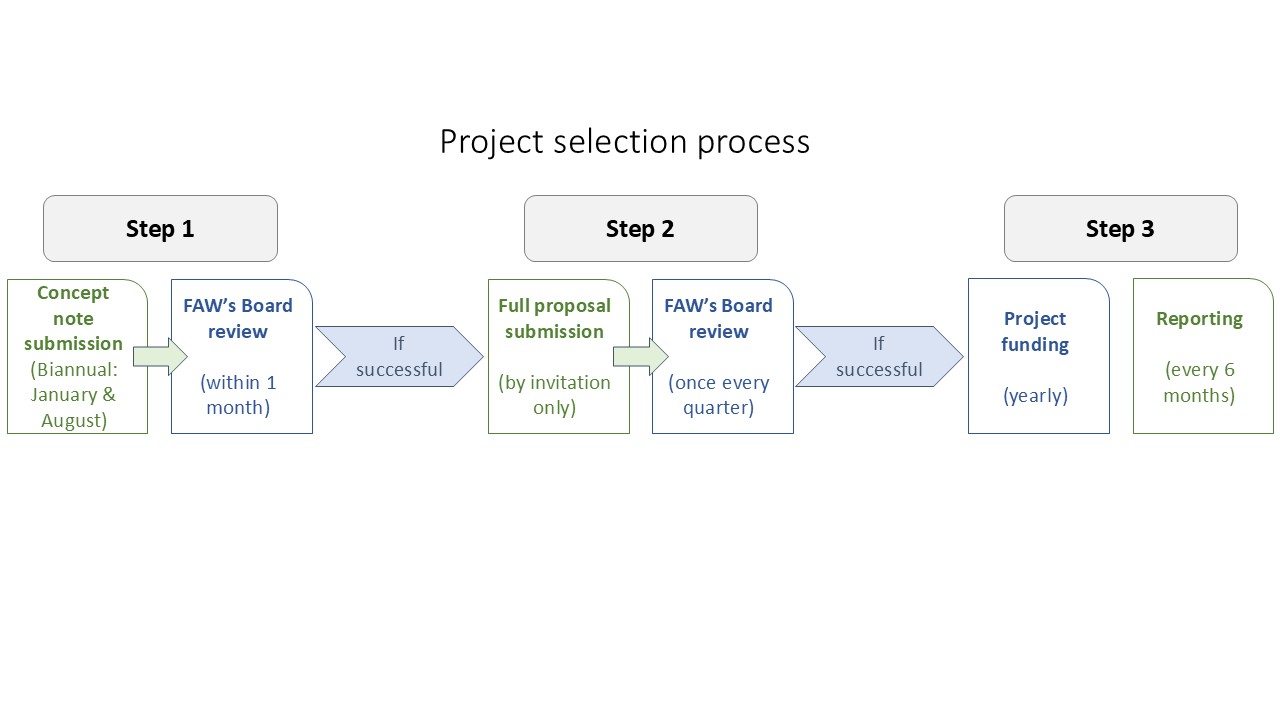 Project selection process

Step 1

Concept note submission

(Biannual: January & August)

FAW's Board review

(within 1 month)

If successful

Step 2

Full proposal submission

(by invitation only)

FAW's Board review

(once every quarter)

If successful

Step 3

Project funding

(yearly)

Reporting

(every 6 months)